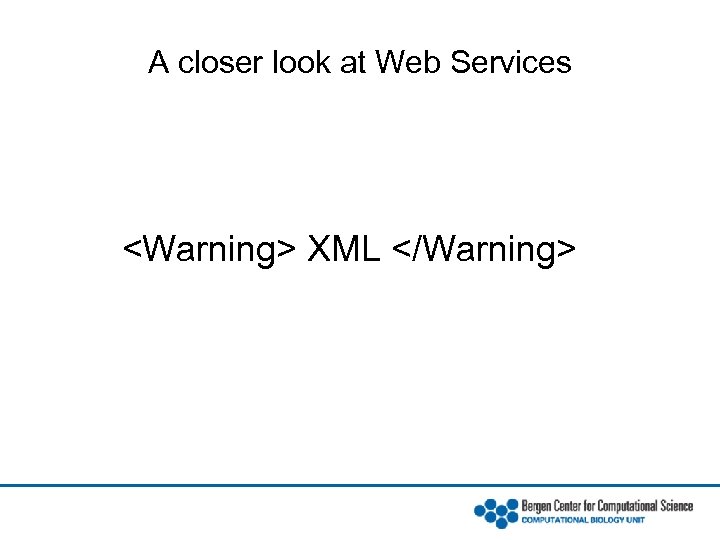 A closer look at Web Services

<Warning> XML </Warning>

Bergen Center for Computational Science
COMPUTATIONAL BIOLOGY UNIT